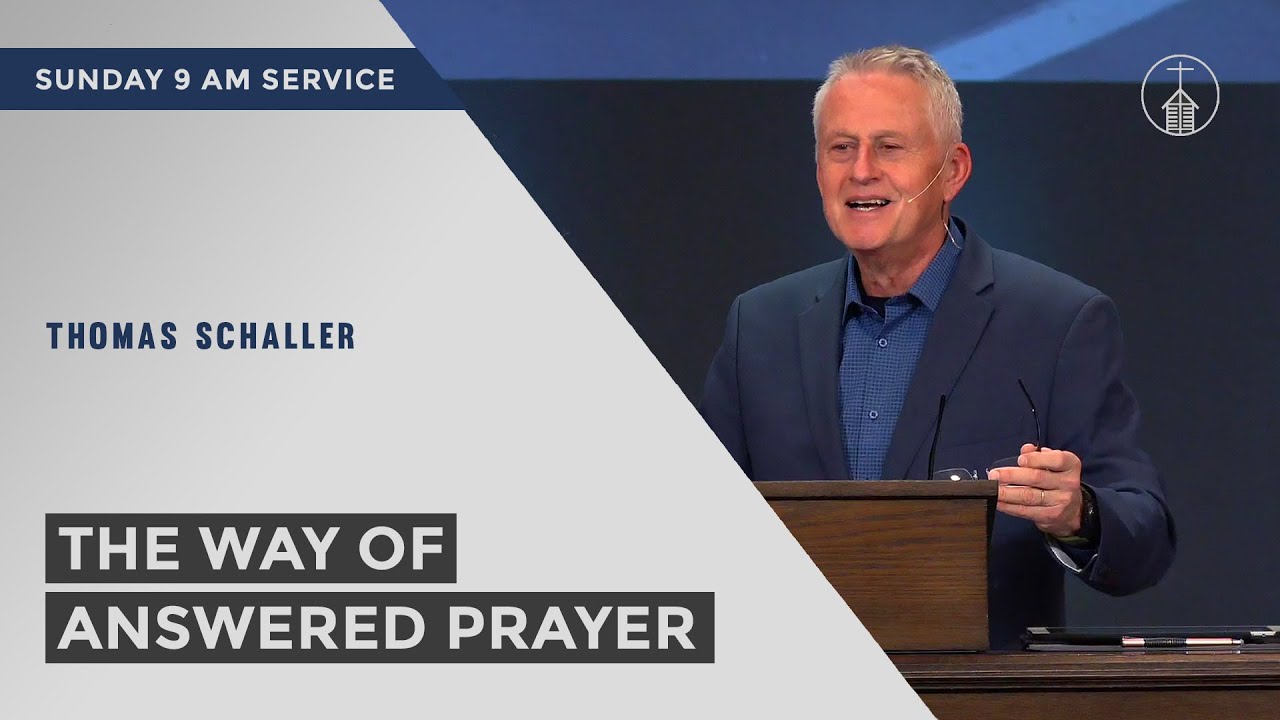 SUNDAY 9 AM SERVICE

THOMAS SCHALLER

THE WAY OF
ANSWERED PRAYER